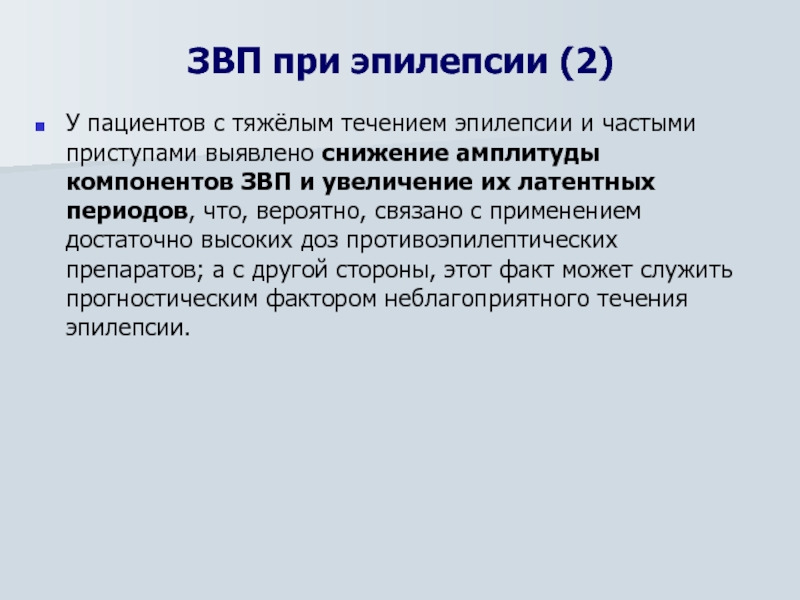 ЗВП при эпилепсии (2)

У пациентов с тяжёлым течением эпилепсии и частыми приступами выявлено снижение амплитуды компонентов ЗВП и увеличение их латентных периодов, что, вероятно, связано с применением достаточно высоких доз противоэпилептических препаратов; а с другой стороны, этот факт может служить прогностическим фактором неблагоприятного течения эпилепсии.